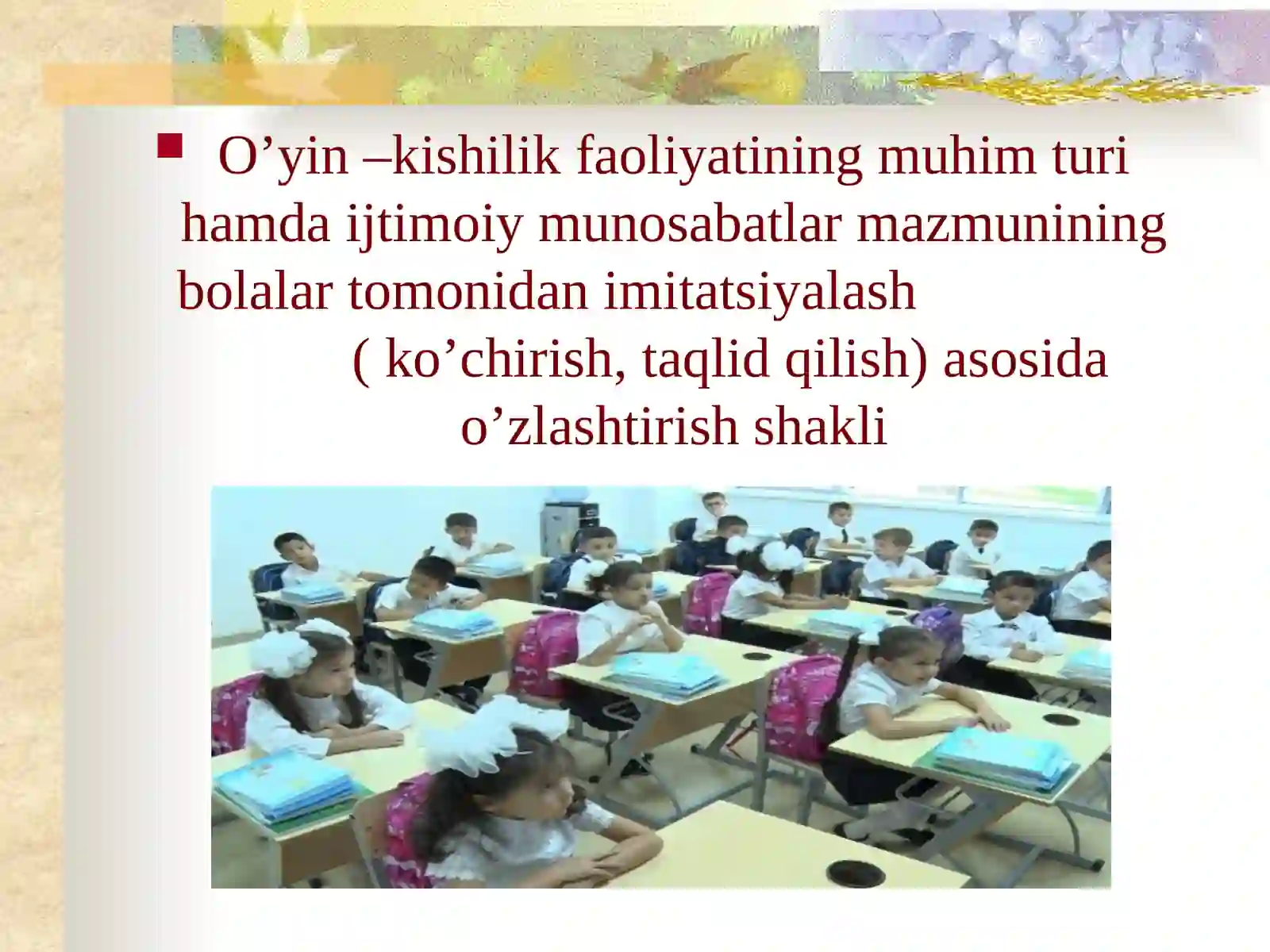 O’yin –kishilik faoliyatining muhim turi hamda ijtimoiy munosabatlar mazmunining bolalar tomonidan imitatsiyalash ( ko’chirish, taqlid qilish) asosida o’zlashtirish shakli